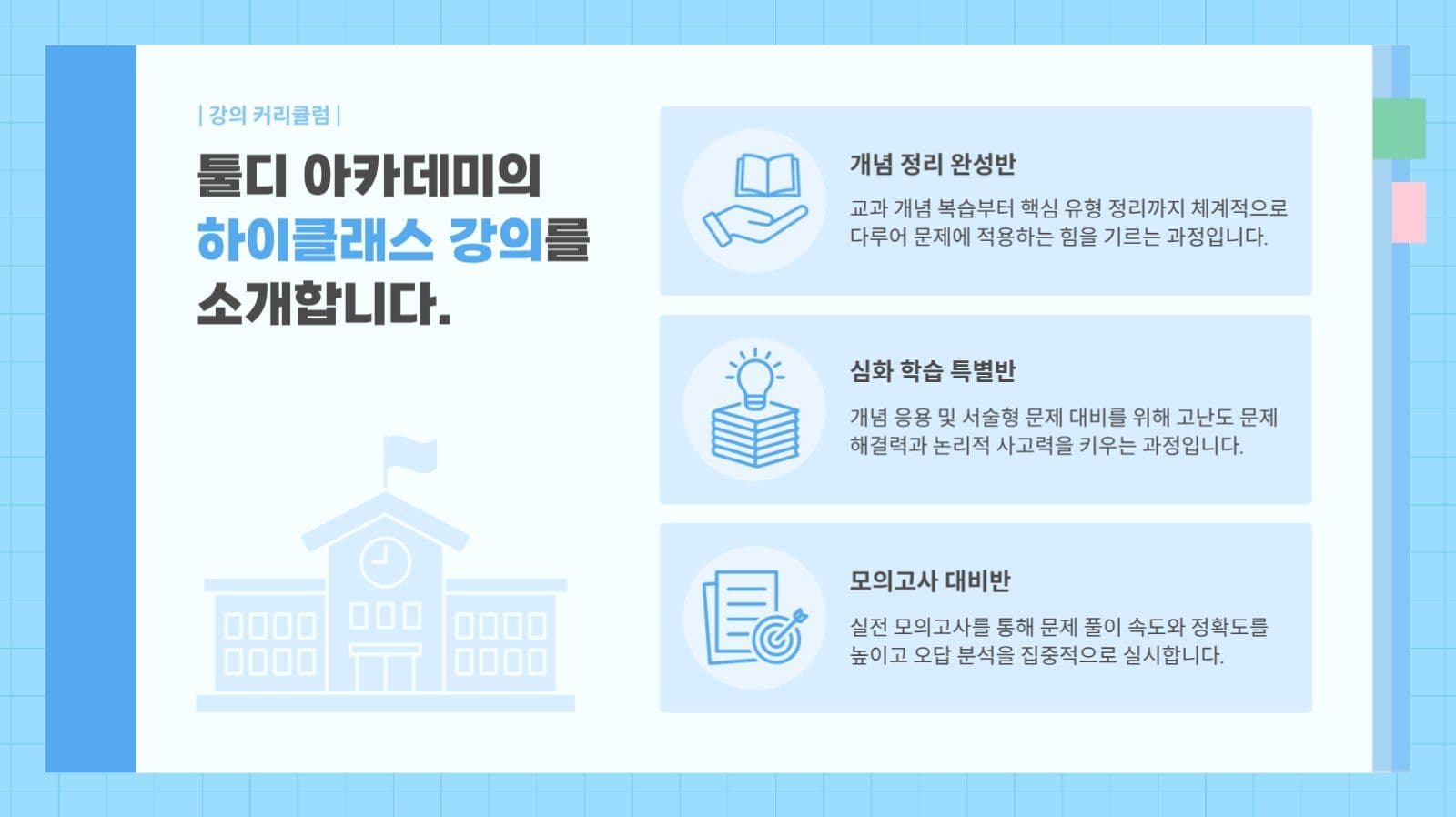 | 강의 커리큘럼 |

툴디 아카데미의 하이클래스 강의를 소개합니다.

개념 정리 완성반

교과 개념 복습부터 핵심 유형 정리까지 체계적으로 다루어 문제에 적용하는 힘을 기르는 과정입니다.

심화 학습 특별반

개념 응용 및 서술형 문제 대비를 위해 고난도 문제 해결력과 논리적 사고력을 키우는 과정입니다.

모의고사 대비반

실전 모의고사를 통해 문제 풀이 속도와 정확도를 높이고 오답 분석을 집중적으로 실시합니다.